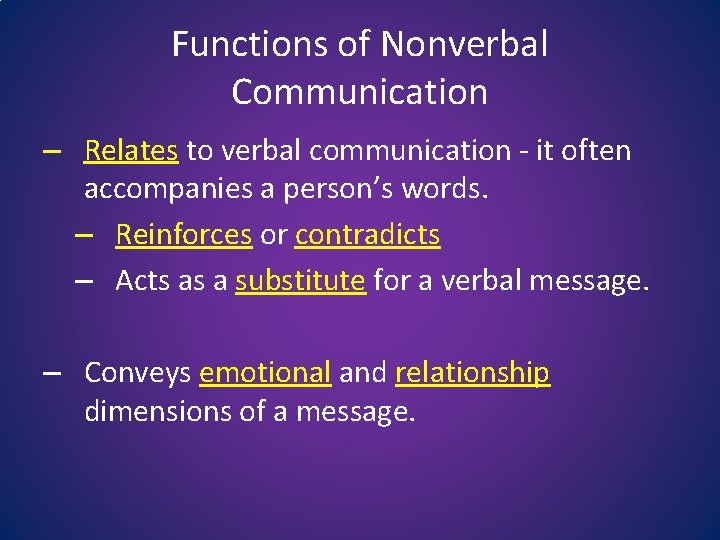 Functions of Nonverbal Communication

– Relates to verbal communication - it often accompanies a person’s words.

– Reinforces or contradicts

– Acts as a substitute for a verbal message.

– Conveys emotional and relationship dimensions of a message.